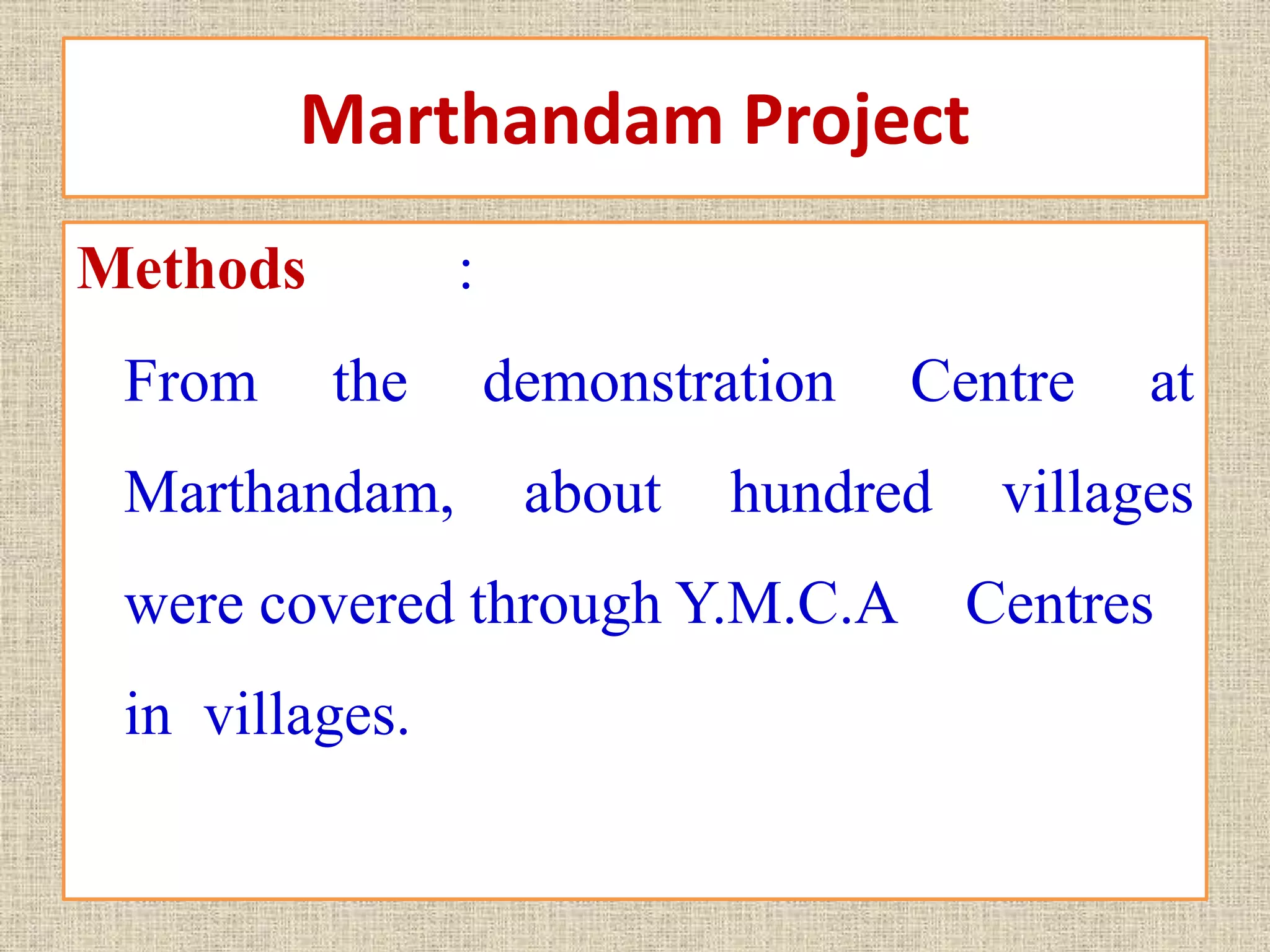 Marthandam Project

Methods :

From the demonstration Centre at Marthandam, about hundred villages were covered through Y.M.C.A Centres in villages.